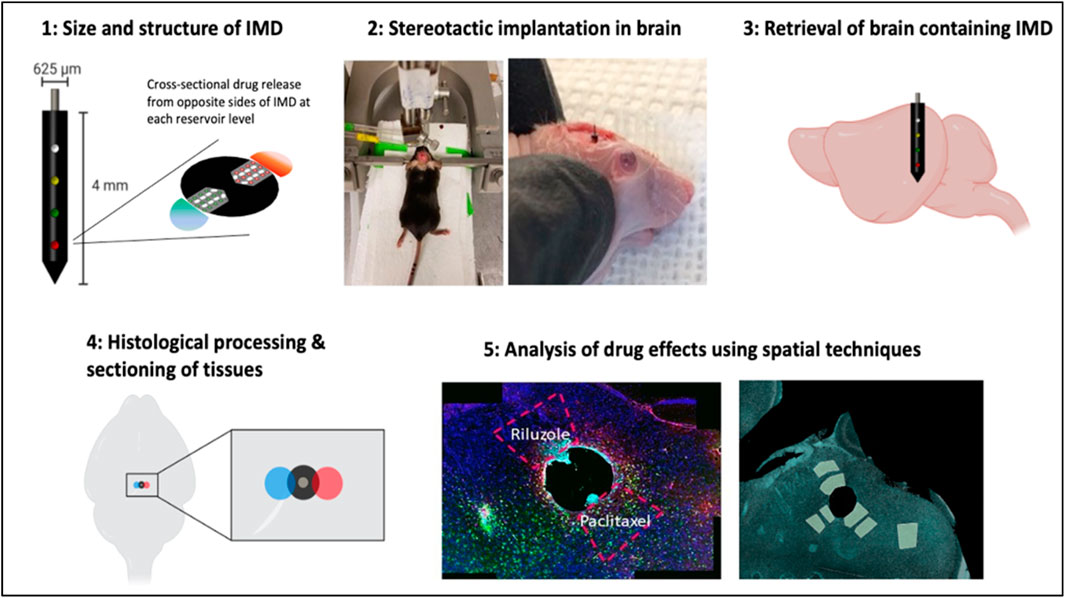 1: Size and structure of IMD

625 µm

Cross-sectional drug release from opposite sides of IMD at each reservoir level

4 mm

2: Stereotactic implantation in brain

3: Retrieval of brain containing IMD

4: Histological processing & sectioning of tissues

5: Analysis of drug effects using spatial techniques

Riluzole

Paclitaxel